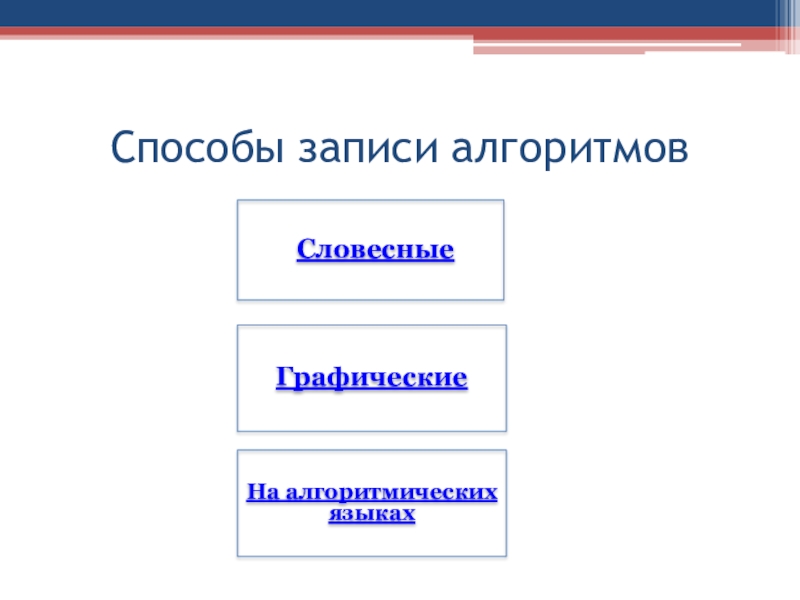 Способы записи алгоритмов

Словесные

Графические

На алгоритмических языках